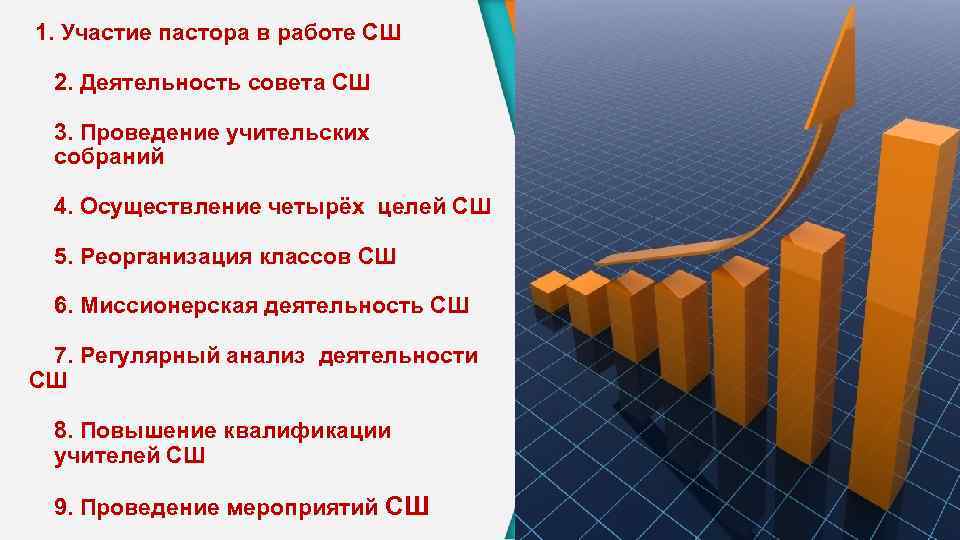 1. Участие пастора в работе СШ

2. Деятельность совета СШ

3. Проведение учительских собраний

4. Осуществление четырёх целей СШ

5. Реорганизация классов СШ

6. Миссионерская деятельность СШ

7. Регулярный анализ деятельности СШ

8. Повышение квалификации учителей СШ

9. Проведение мероприятий СШ